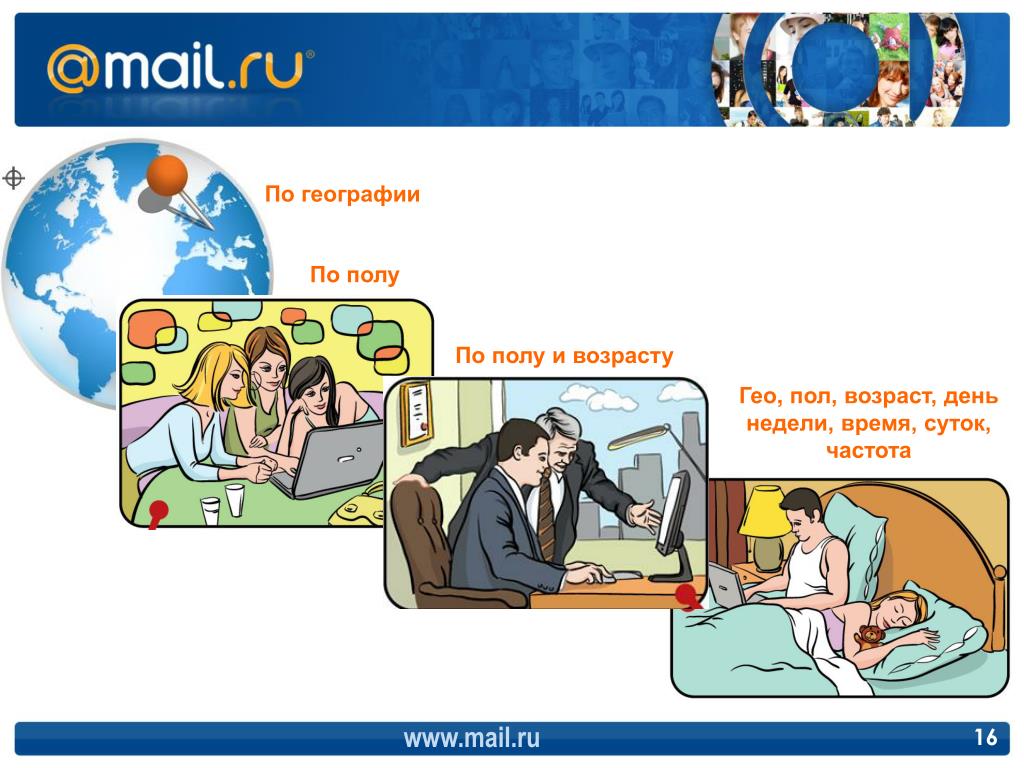 @mail.ru®

По географии

По полу

По полу и возрасту

Гео, пол, возраст, день недели, время, суток, частота

www.mail.ru

16